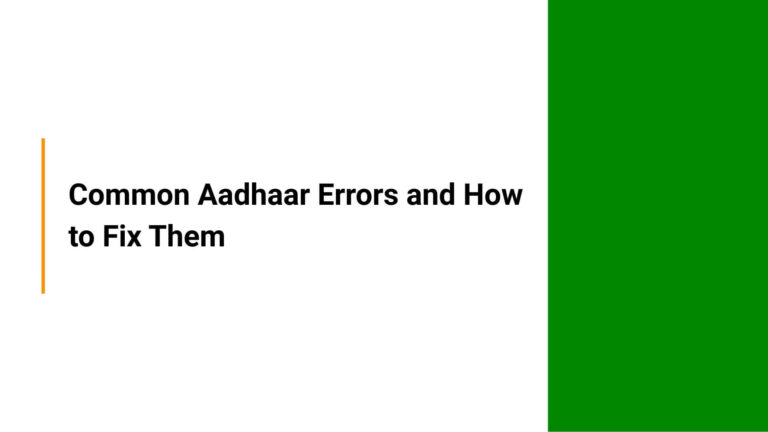 Common Aadhaar Errors and How to Fix Them